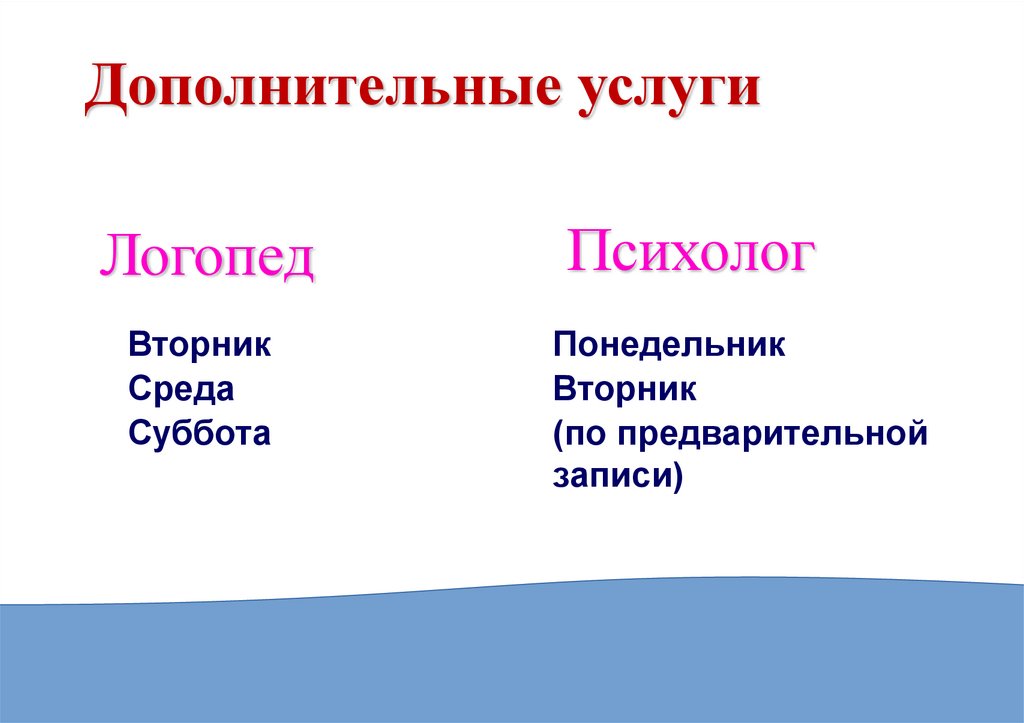 Дополнительные услуги

Логопед

Вторник
Среда
Суббота

Психолог

Понедельник
Вторник
(по предварительной записи)